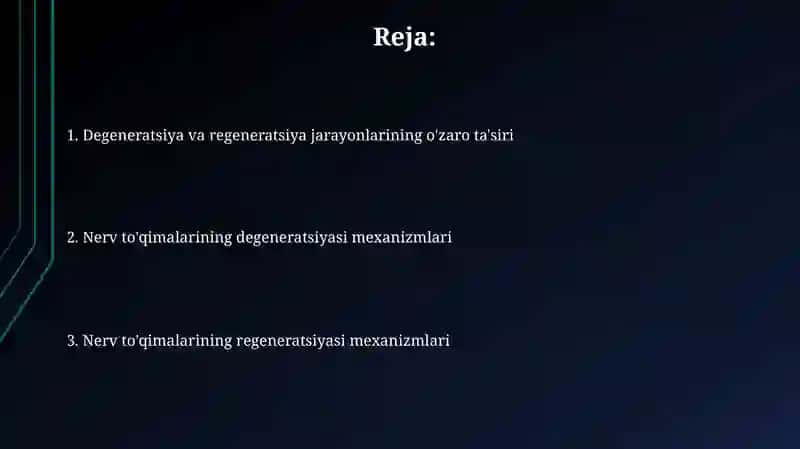 Reja:

1. Degeneratsiya va regeneratsiya jarayonlarining o'zaro ta'siri

2. Nerv to'qimalarining degeneratsiyasi mexanizmlari

3. Nerv to'qimalarining regeneratsiyasi mexanizmlari